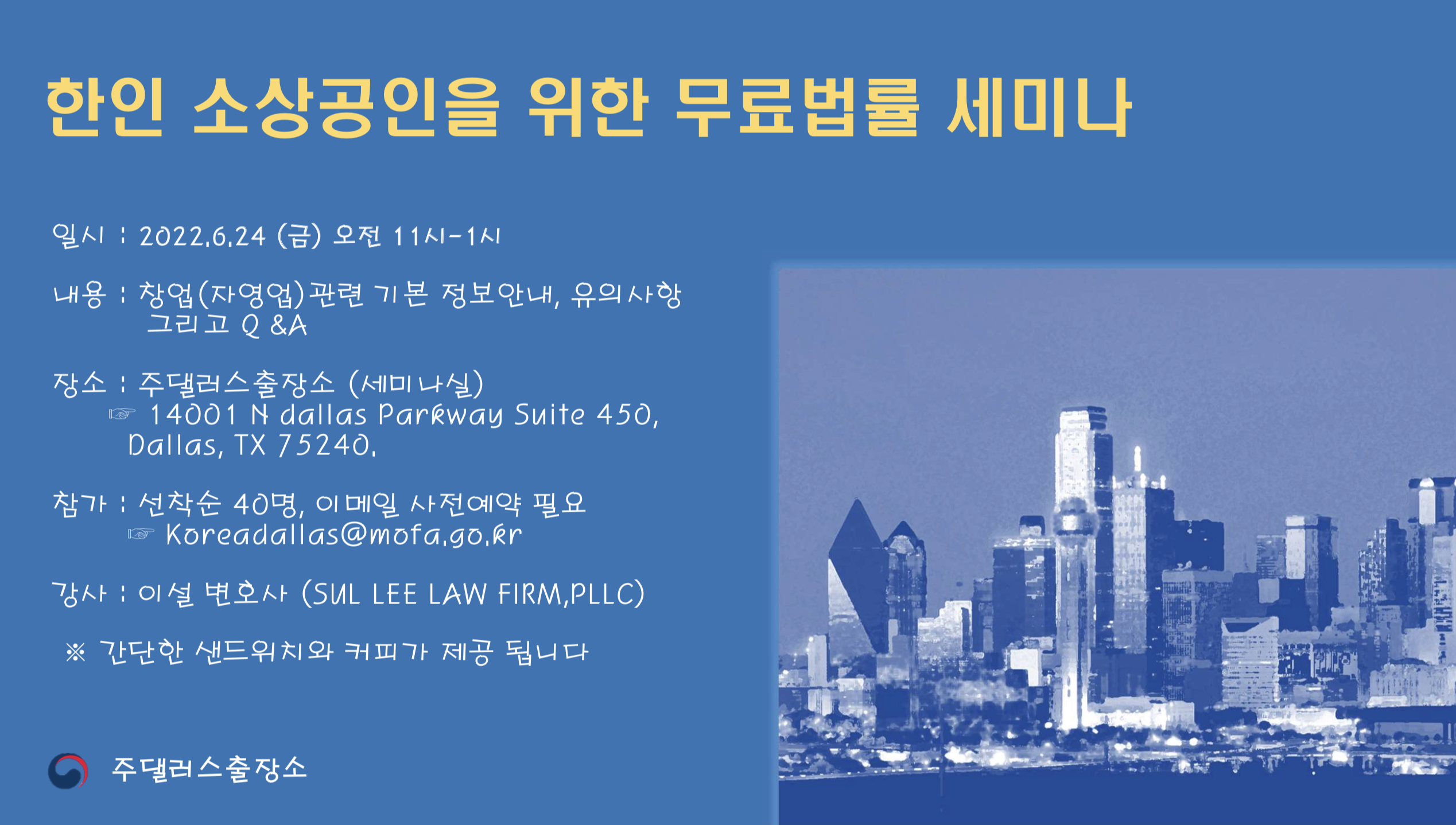 한인 소상공인을 위한 무료법률 세미나

일시 : 2022.6.24 (금) 오전 11시-1시

내용 : 창업(자영업)관련 기본 정보안내, 유의사항 그리고 Q &A

장소 : 주댈러스출장소 (세미나실)
☞ 14001 N dallas Parkway Suite 450, Dallas, TX 75240.

참가 : 선착순 40명, 이메일 사전예약 필요
☞ Koreadallas@mofa.go.kr

강사 : 이설 변호사 (SUL LEE LAW FIRM,PLLC)

※ 간단한 샌드위치와 커피가 제공 됩니다

주댈러스출장소